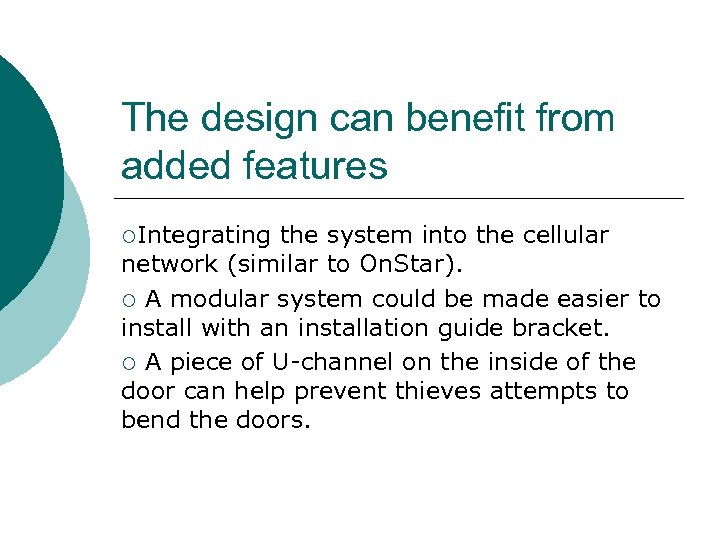 The design can benefit from added features

○Integrating the system into the cellular network (similar to OnStar).

○ A modular system could be made easier to install with an installation guide bracket.

○ A piece of U-channel on the inside of the door can help prevent thieves attempts to bend the doors.